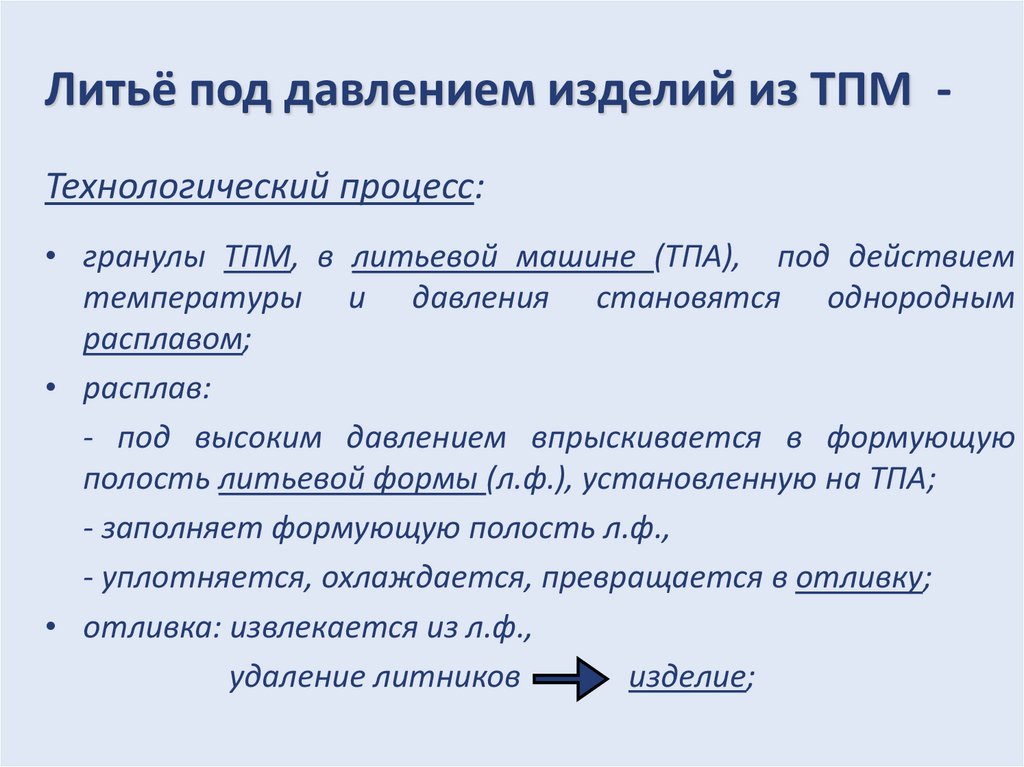 Литьё под давлением изделий из ТПМ -

Технологический процесс:

• гранулы ТПМ, в литьевой машине (ТПА), под действием температуры и давления становятся однородным расплавом;

• расплав:

- под высоким давлением впрыскивается в формующую полость литьевой формы (л.ф.), установленную на ТПА;

- заполняет формующую полость л.ф.,

- уплотняется, охлаждается, превращается в отливку;

• отливка: извлекается из л.ф.,

удаление литников изделие;